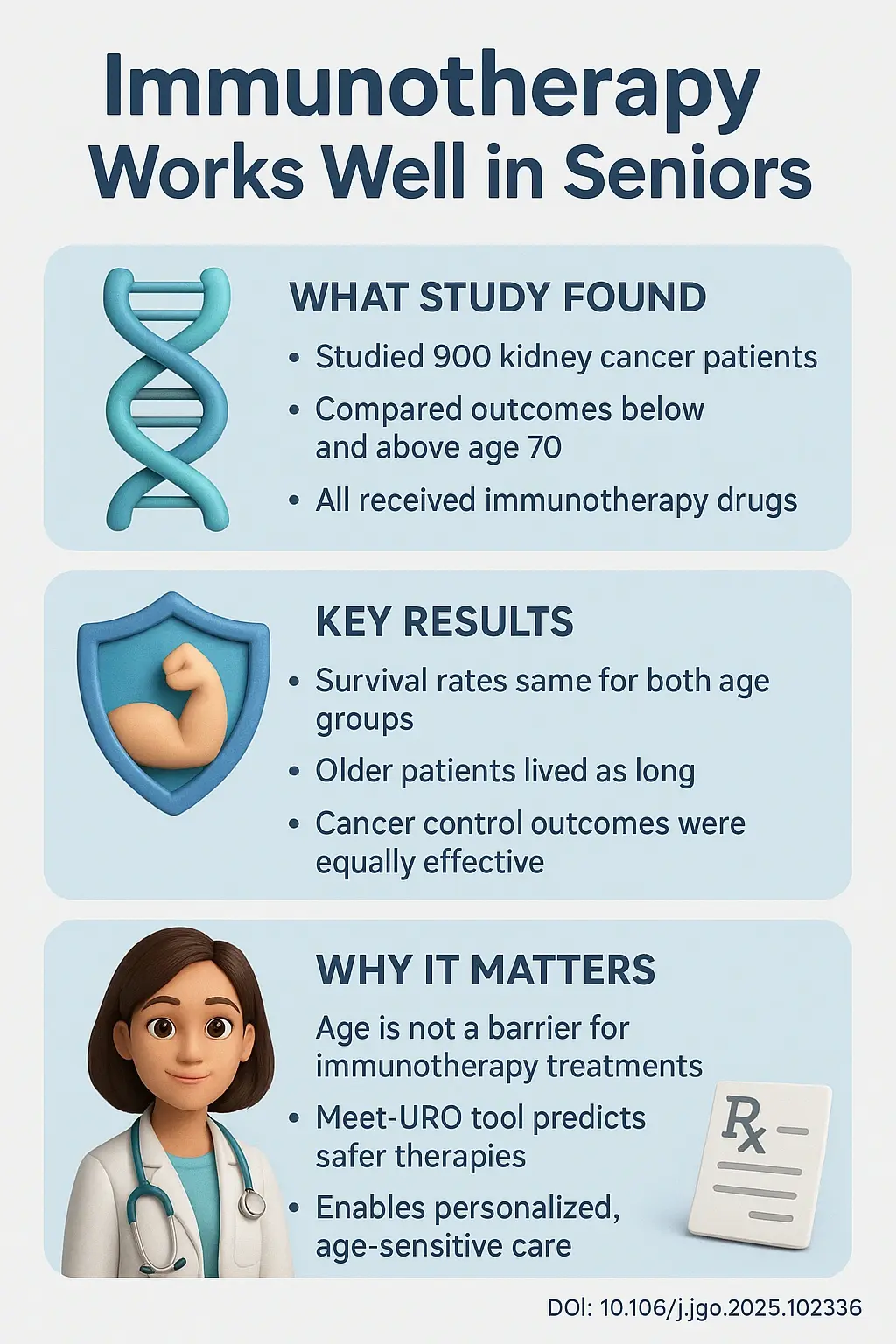 Immunotherapy Works Well in Seniors

WHAT STUDY FOUND

• Studied 900 kidney cancer patients

• Compared outcomes below and above age 70

• All received immunotherapy drugs

KEY RESULTS

• Survival rates same for both age groups

• Older patients lived as long

• Cancer control outcomes were equally effective

WHY IT MATTERS

Age is not a barrier for immunotherapy treatments

• Meet-URO tool predicts safer therapies

• Enables personalized, age-sensitive care

Rx

DOI: 10.106/j.jgo.2025.102336